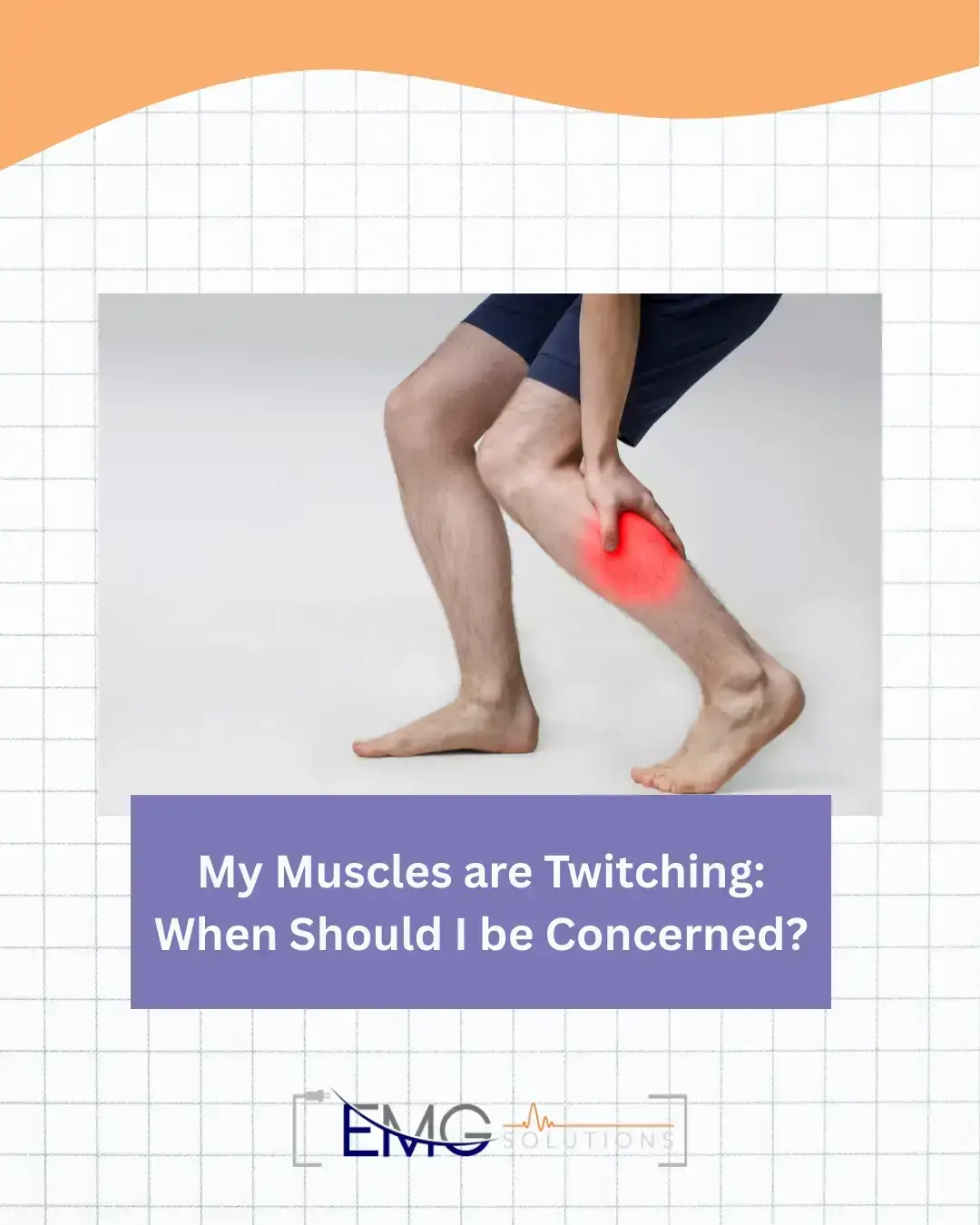 My Muscles are Twitching: When Should I be Concerned?

EMG SOLUTIONS